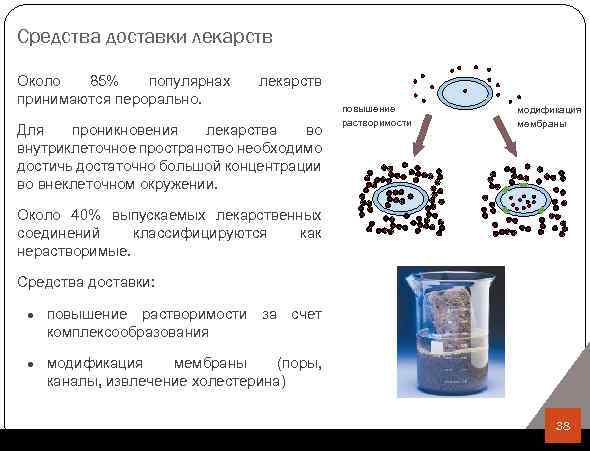 Средства доставки лекарств

Около 85% популярнах лекарств принимаются перорально.

Для проникновения лекарства во внутриклеточное пространство необходимо достичь достаточно большой концентрации во внеклеточном окружении.

Около 40% выпускаемых лекарственных соединений классифицируются как нерастворимые.

Средства доставки:

• повышение растворимости за счет комплексообразования

• модификация мембраны (поры, каналы, извлечение холестерина)

повышение растворимости

модификация мембраны

38